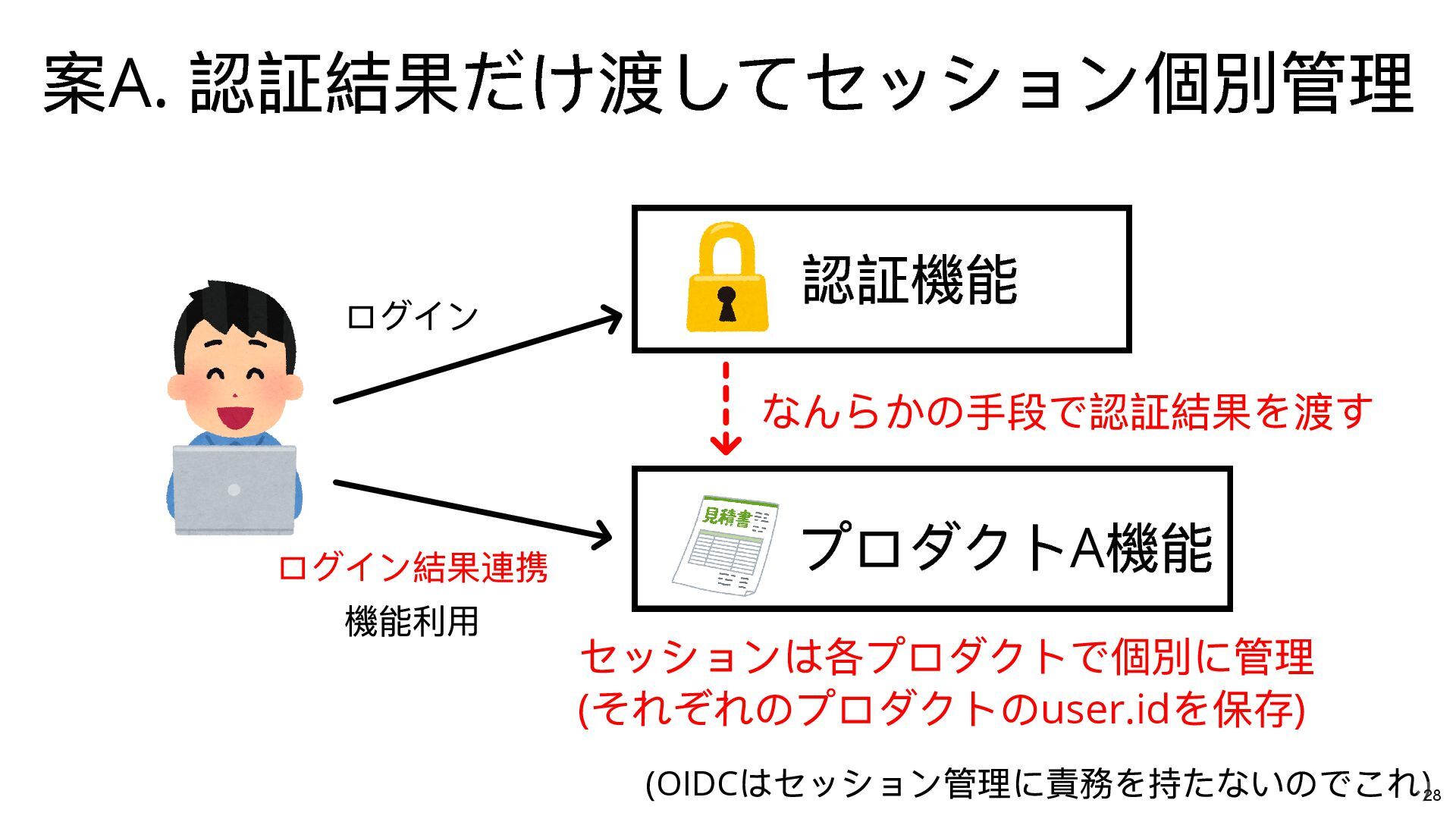 案A. 認証結果だけ渡してセッション個別管理

ログイン

認証機能

なんらかの手段で認証結果を渡す

見積書

プロダクトA機能

ログイン結果連携

機能利用

セッションは各プロダクトで個別に管理
(それぞれのプロダクトのuser.idを保存)

(OIDCはセッション管理に責務を持たないのでこれ)

28